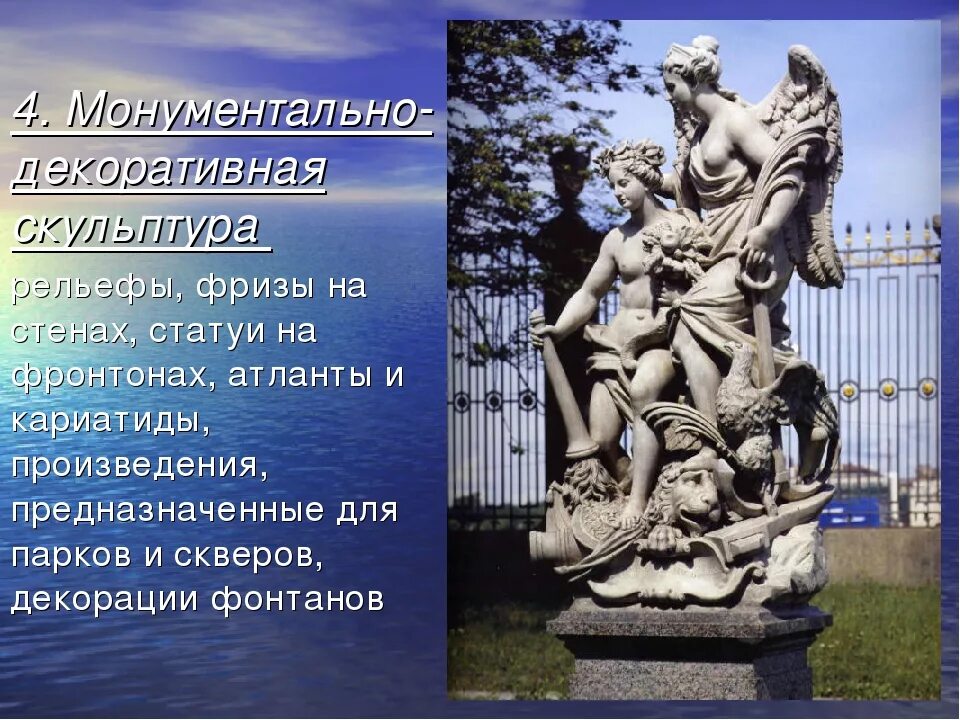 4. Монументально-декоративная скульптура

рельефы, фризы на стенах, статуи на фронтонах, атланты и кариатиды, произведения, предназначенные для парков и скверов, декорации фонтанов